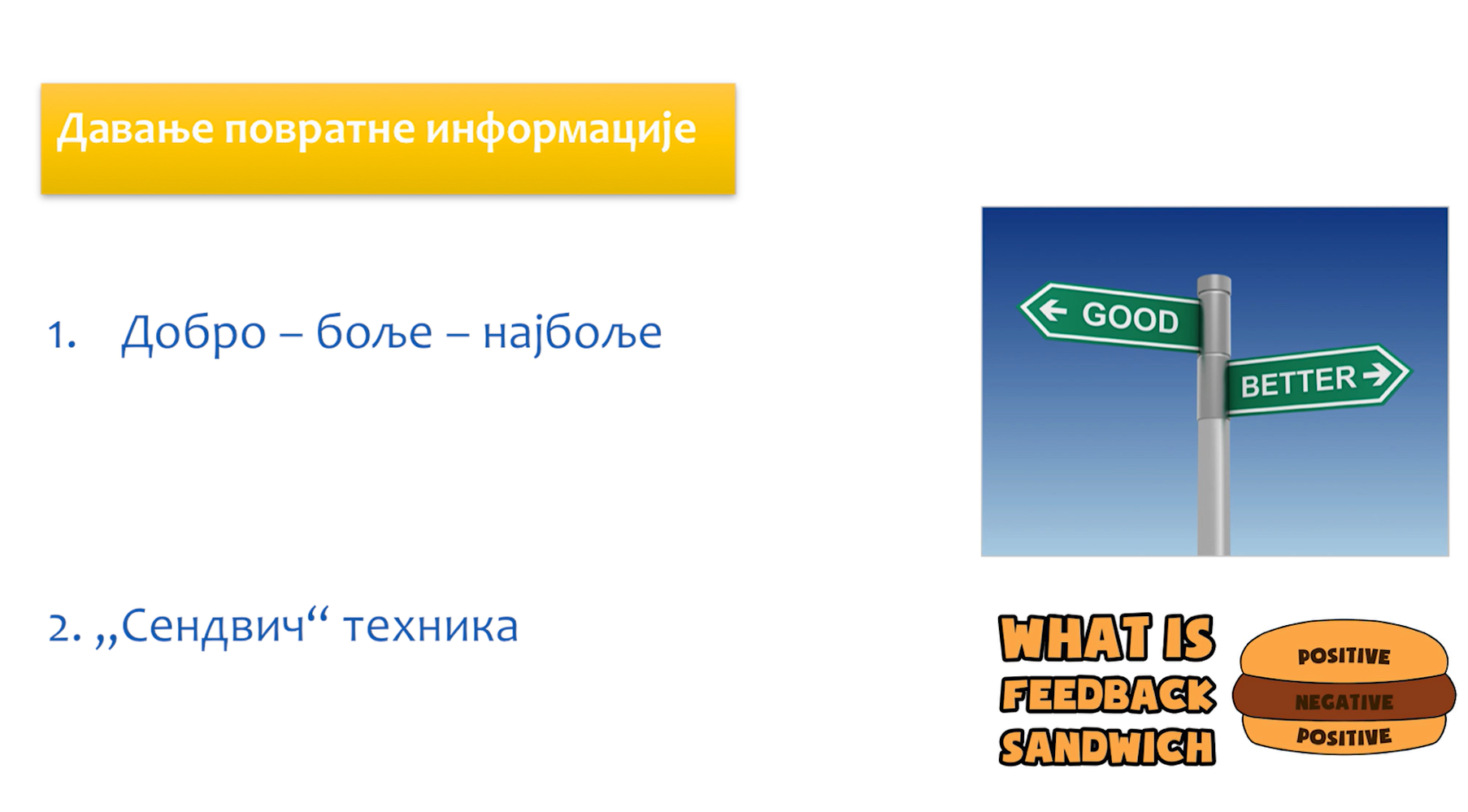 Давање повратне информације

1. Добро – боље – најбоље

GOOD
BETTER

2. „Сендвич“ техника

WHAT IS FEEDBACK SANDWICH

POSITIVE
NEGATIVE
POSITIVE